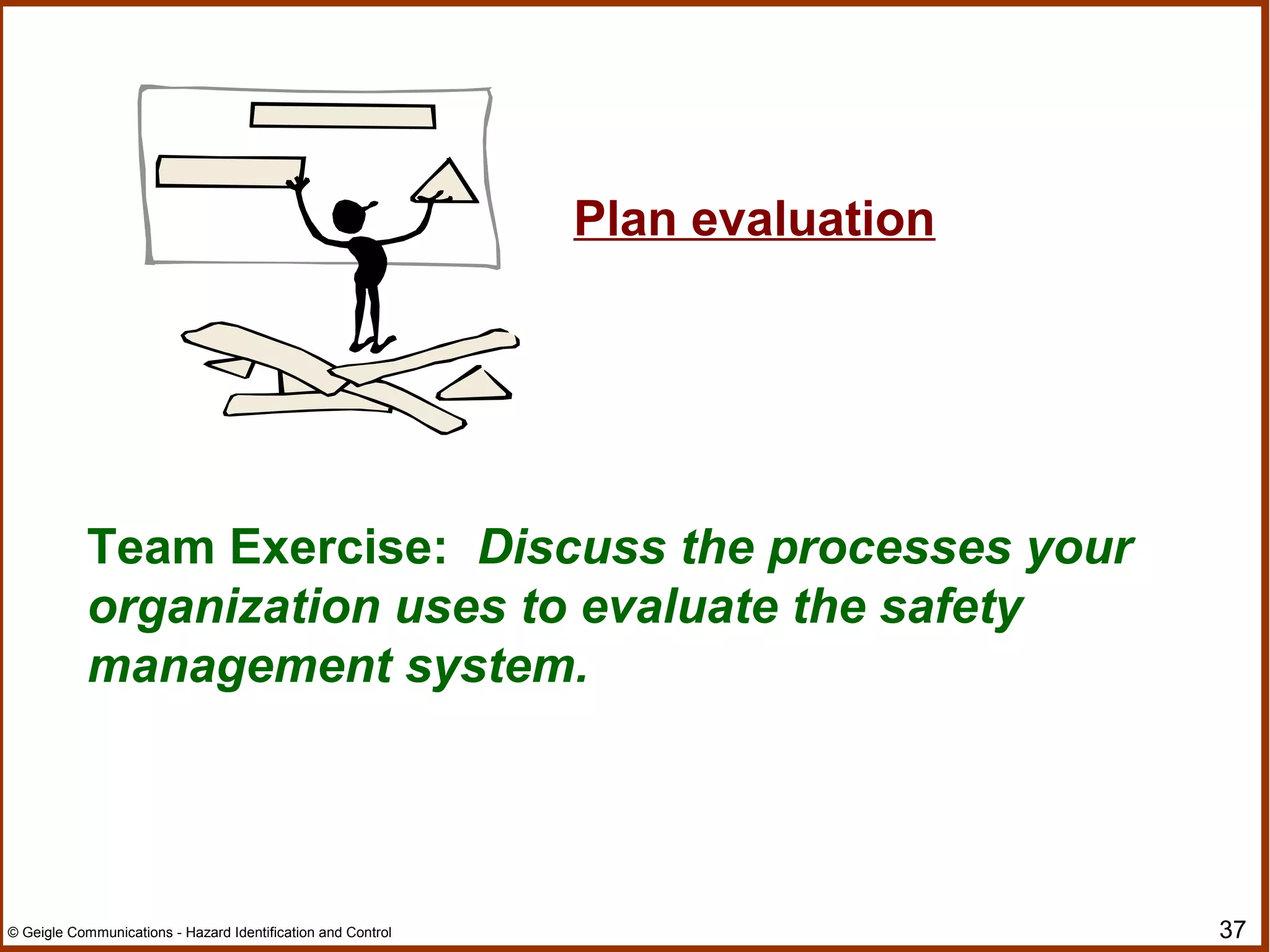 Plan evaluation

Team Exercise: Discuss the processes your organization uses to evaluate the safety management system.

© Geigle Communications - Hazard Identification and Control

37